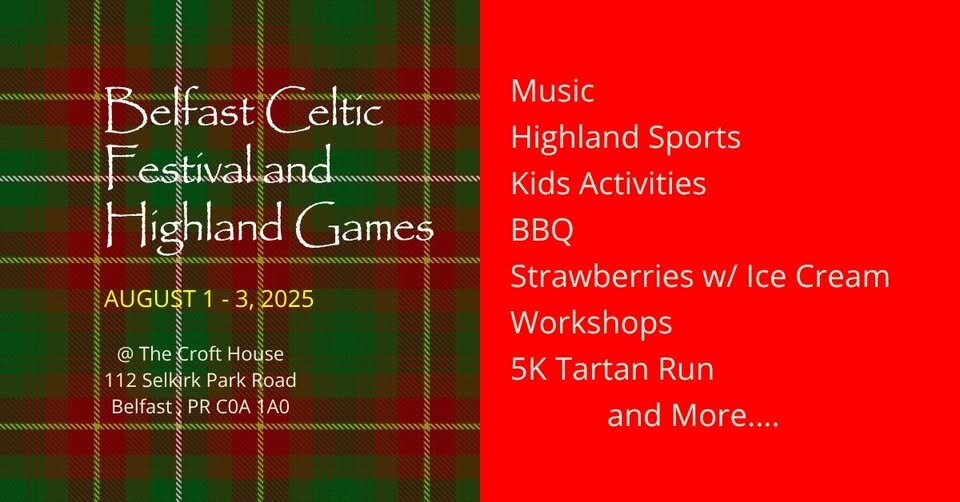 Belfast Celtic Festival and Highland Games

AUGUST 1 - 3, 2025

@ The Croft House
112 Selkirk Park Road
Belfast , PR C0A 1A0

Music
Highland Sports
Kids Activities
BBQ
Strawberries w/ Ice Cream
Workshops
5K Tartan Run
and More....